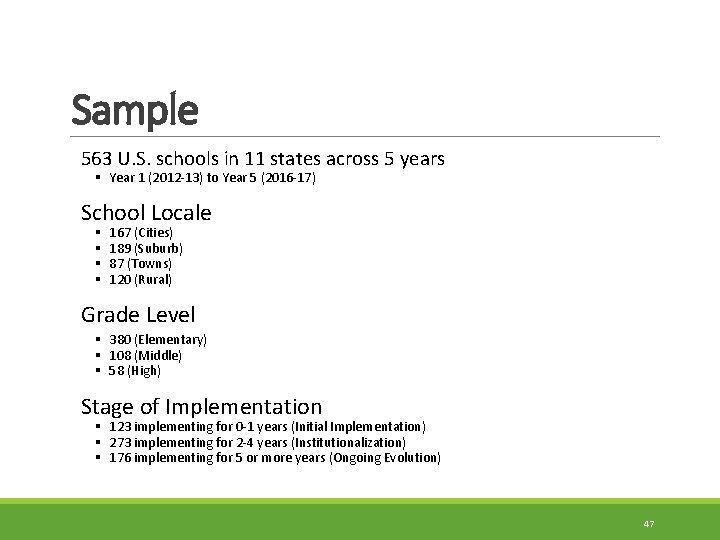 Sample

563 U.S. schools in 11 states across 5 years

▪ Year 1 (2012-13) to Year 5 (2016-17)

School Locale

▪ 167 (Cities)
▪ 189 (Suburb)
▪ 87 (Towns)
▪ 120 (Rural)

Grade Level

▪ 380 (Elementary)
▪ 108 (Middle)
▪ 58 (High)

Stage of Implementation

▪ 123 implementing for 0-1 years (Initial Implementation)
▪ 273 implementing for 2-4 years (Institutionalization)
▪ 176 implementing for 5 or more years (Ongoing Evolution)

47